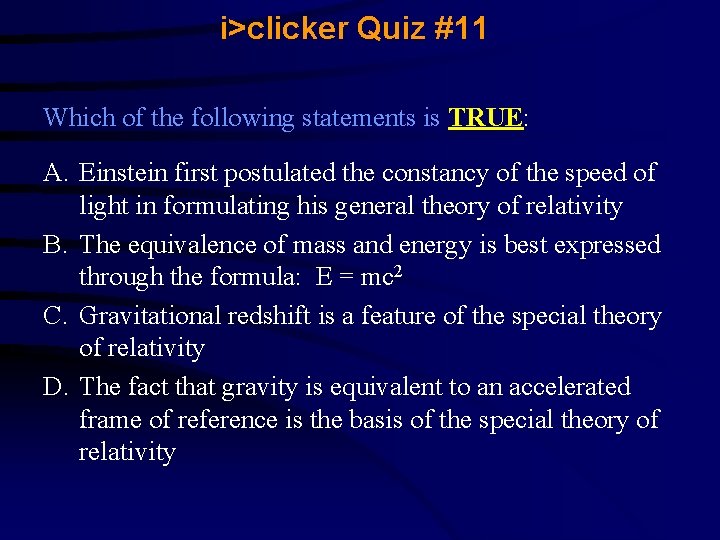 i>clicker Quiz #11

Which of the following statements is TRUE:

A. Einstein first postulated the constancy of the speed of light in formulating his general theory of relativity

B. The equivalence of mass and energy is best expressed through the formula: $E = mc^2$

C. Gravitational redshift is a feature of the special theory of relativity

D. The fact that gravity is equivalent to an accelerated frame of reference is the basis of the special theory of relativity